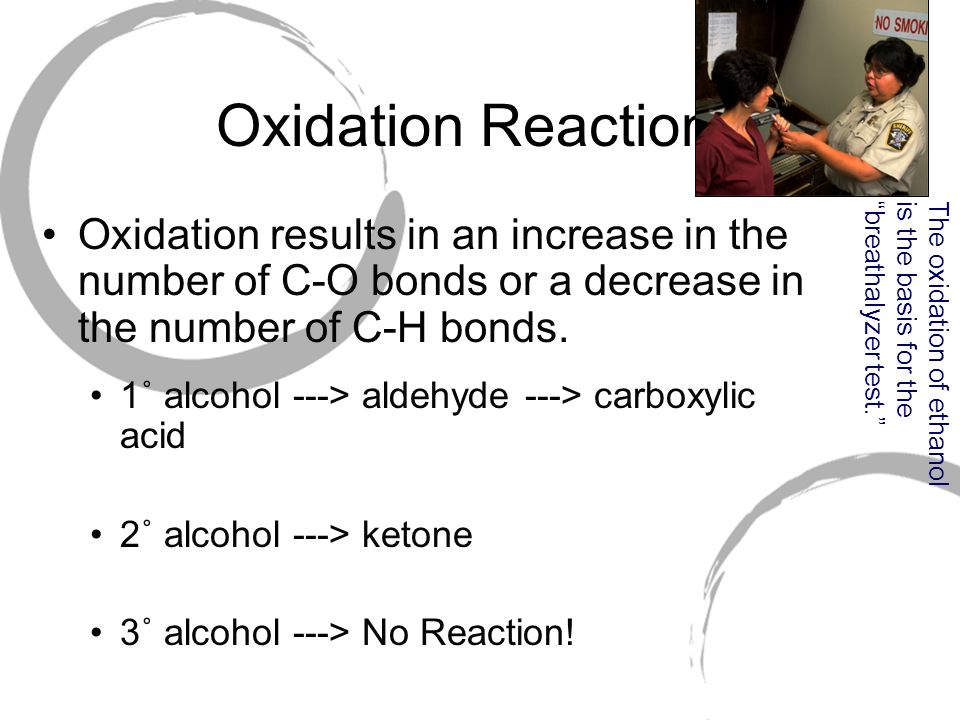 NO SMOK

Oxidation Reaction

• Oxidation results in an increase in the number of C-O bonds or a decrease in the number of C-H bonds.

• 1˚ alcohol ---> aldehyde ---> carboxylic acid

• 2˚ alcohol ---> ketone

• 3˚ alcohol ---> No Reaction!

The oxidation of ethanol is the basis for the "breathalyzer test."